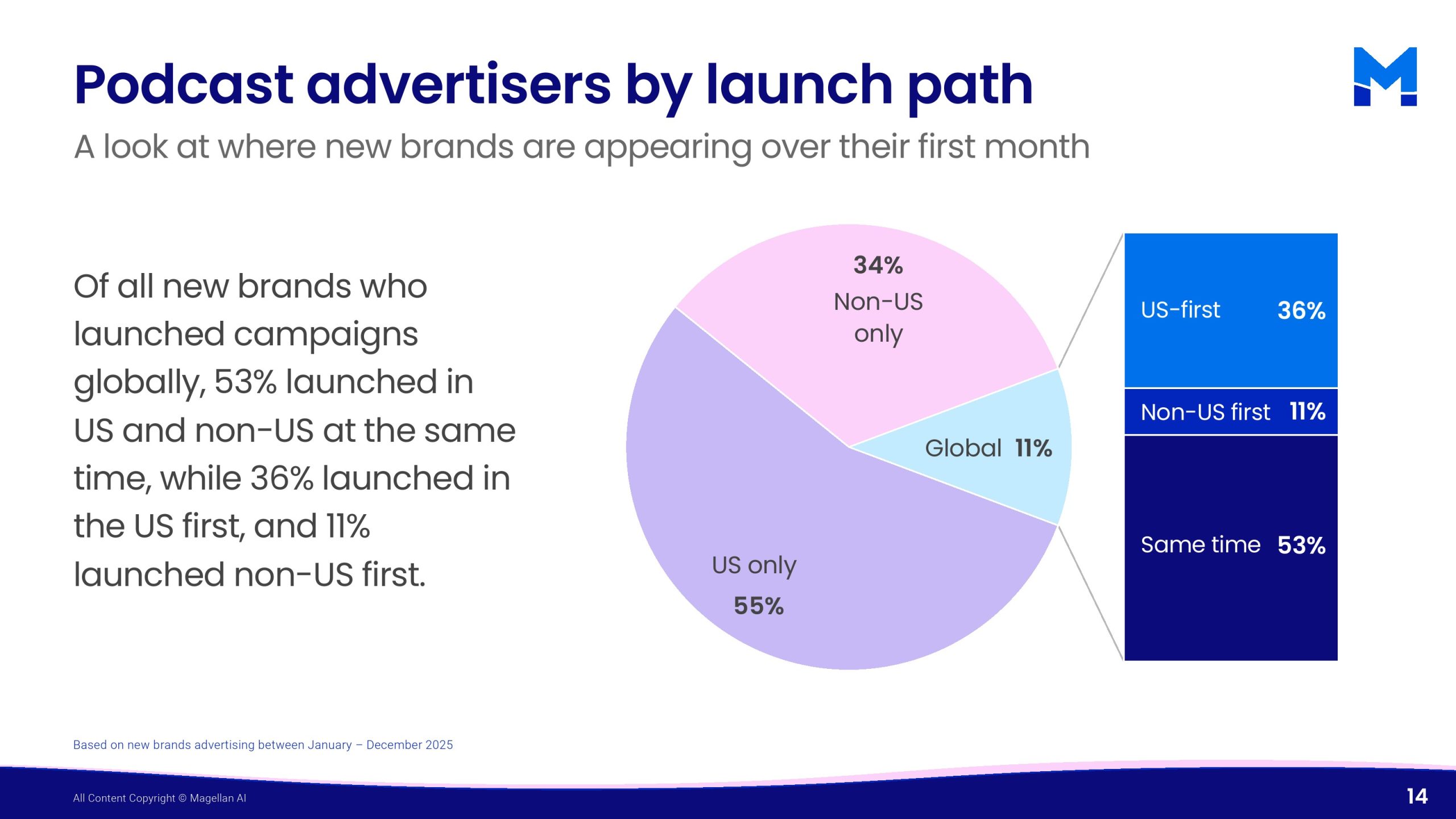 Podcast advertisers by launch path

A look at where new brands are appearing over their first month

Of all new brands who launched campaigns globally, 53% launched in US and non-US at the same time, while 36% launched in the US first, and 11% launched non-US first.

34%
Non-US only

Global 11%

US only
55%

US-first 36%

Non-US first 11%

Same time 53%

Based on new brands advertising between January – December 2025

All Content Copyright © Magellan AI

14